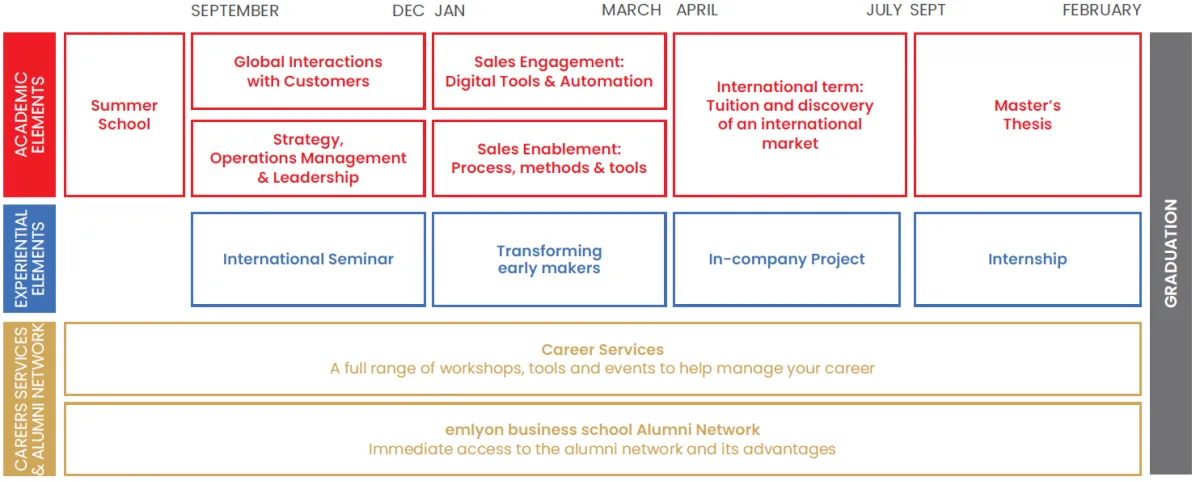 SEPTEMBER DEC JAN MARCH APRIL JULY SEPT FEBRUARY

ACADEMIC ELEMENTS

Summer School

Global Interactions with Customers

Strategy, Operations Management & Leadership

Sales Engagement: Digital Tools & Automation

Sales Enablement: Process, methods & tools

International term: Tuition and discovery of an international market

Master's Thesis

EXPERIENTIAL ELEMENTS

International Seminar

Transforming early makers

In-company Project

Internship

CAREERS SERVICES & ALUMNI NETWORK

Career Services
A full range of workshops, tools and events to help manage your career

emlyon business school Alumni Network
Immediate access to the alumni network and its advantages

GRADUATION